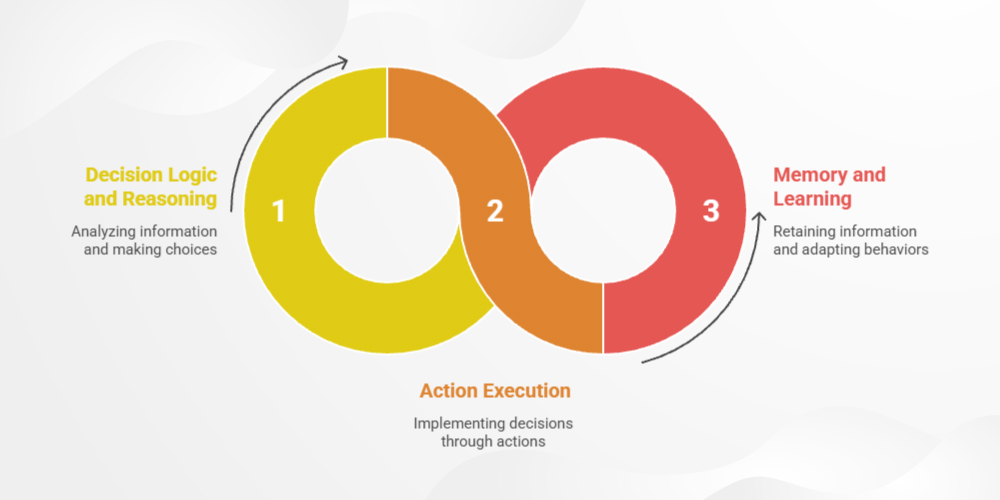 Decision Logic and Reasoning

Analyzing information and making choices

1

2

3

Memory and Learning

Retaining information and adapting behaviors

Action Execution

Implementing decisions through actions